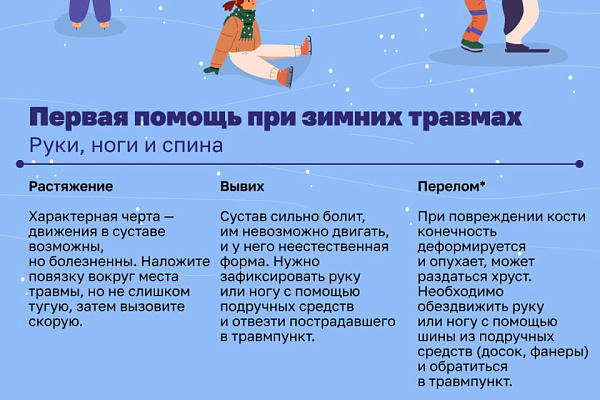 Первая помощь при зимних травмах
Руки, ноги и спина

Растяжение

Характерная черта — движения в суставе возможны, но болезненны. Наложите повязку вокруг места травмы, но не слишком тугую, затем вызовите скорую.

Вывих

Сустав сильно болит, им невозможно двигать, и у него неестественная форма. Нужно зафиксировать руку или ногу с помощью подручных средств и отвезти пострадавшего в травмпункт.

Перелом*

При повреждении кости конечность деформируется и опухает, может раздаться хруст. Необходимо обездвижить руку или ногу с помощью шины из подручных средств (досок, фанеры) и обратиться в травмпункт.